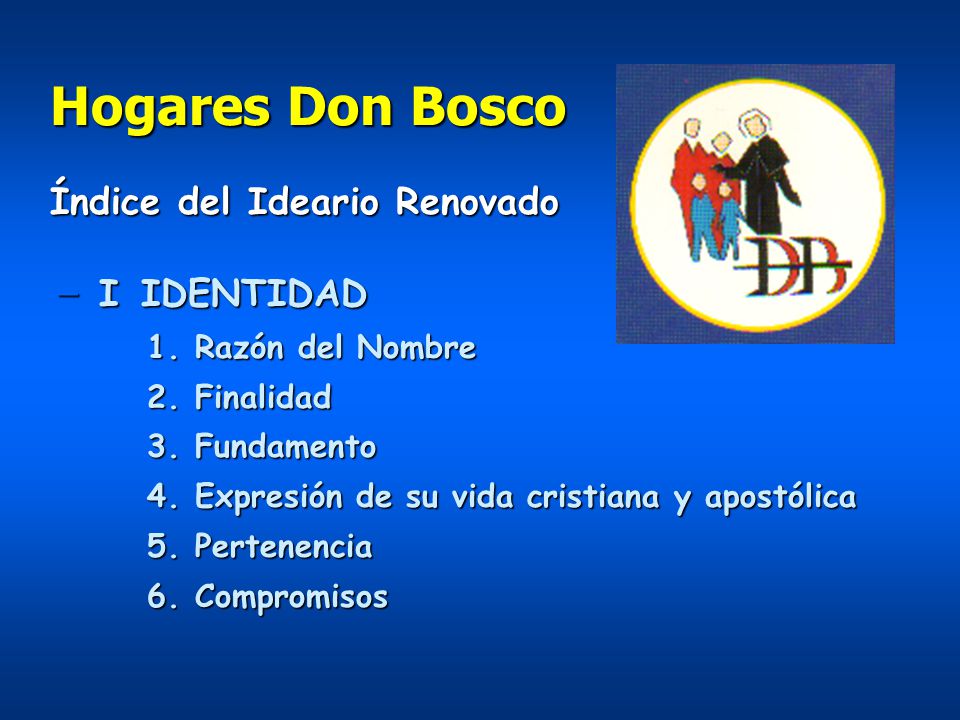 Hogares Don Bosco

Índice del Ideario Renovado

– I IDENTIDAD

1. Razón del Nombre
2. Finalidad
3. Fundamento
4. Expresión de su vida cristiana y apostólica
5. Pertenencia
6. Compromisos

DB